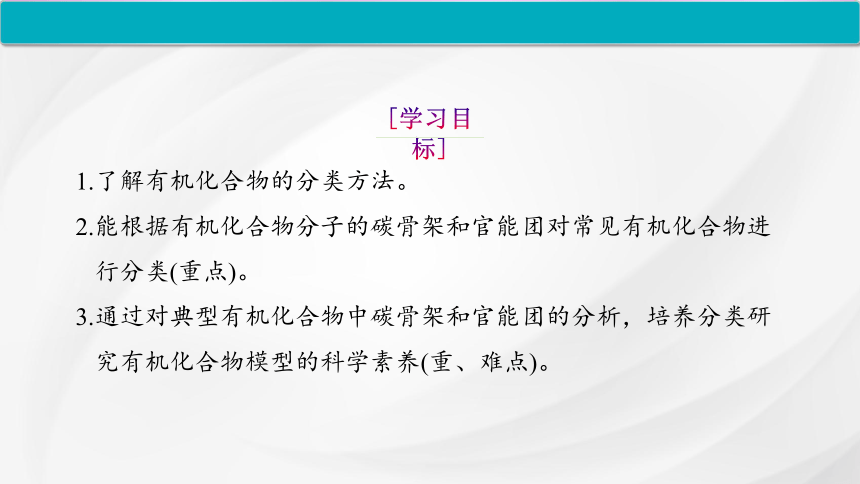 [学习目标]

1.了解有机化合物的分类方法。

2.能根据有机化合物分子的碳骨架和官能团对常见有机化合物进行分类(重点)。

3.通过对典型有机化合物中碳骨架和官能团的分析，培养分类研究有机化合物模型的科学素养(重、难点)。